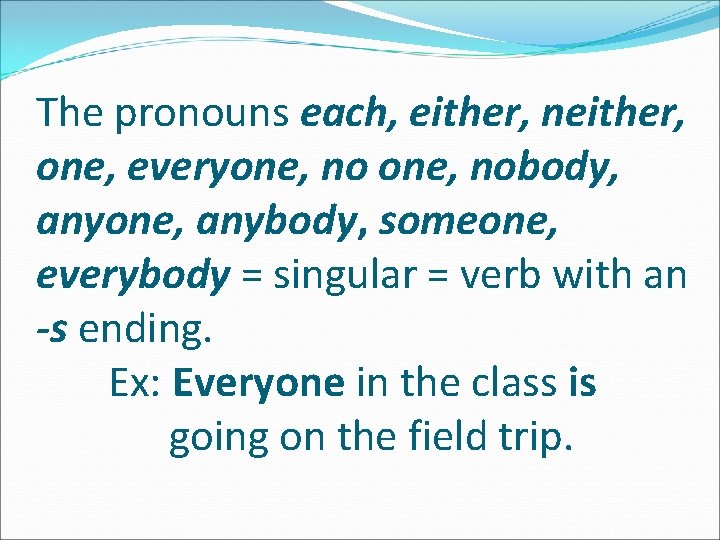 The pronouns each, either, neither, one, everyone, no one, nobody, anyone, anybody, someone, everybody = singular = verb with an -s ending.

Ex: Everyone in the class is going on the field trip.